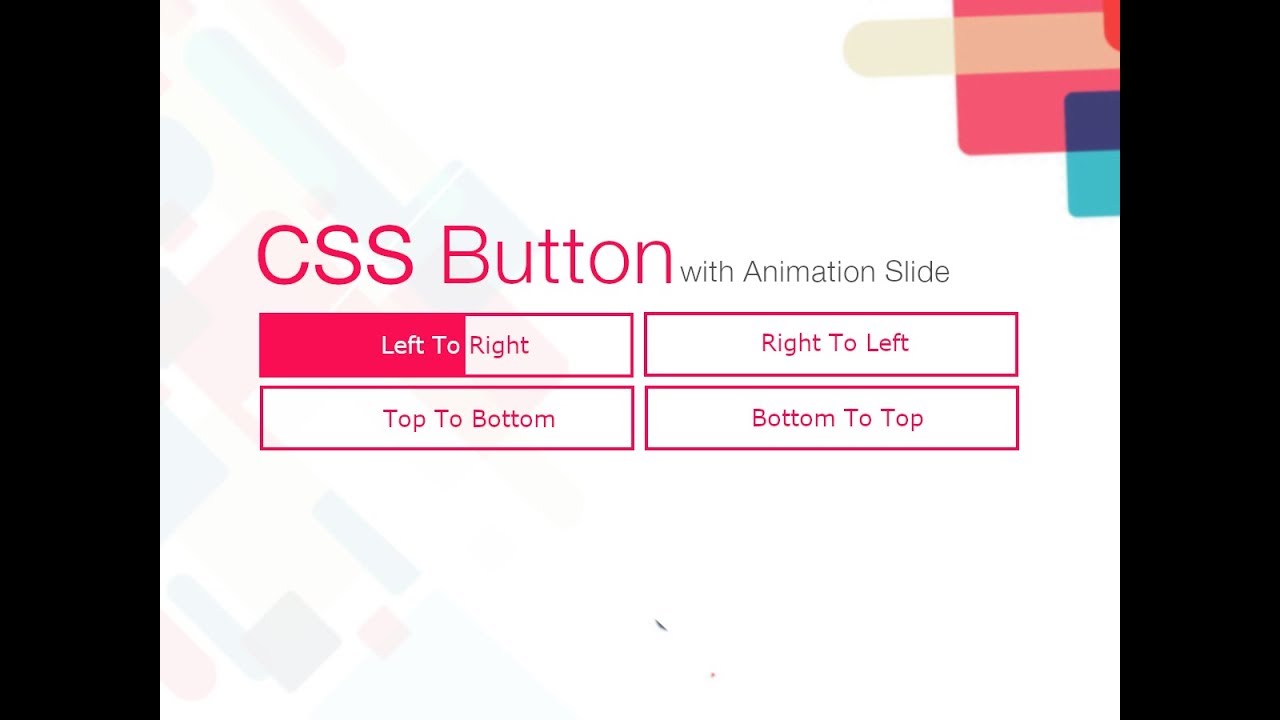 CSS Button with Animation Slide

Left To Right

Right To Left

Top To Bottom

Bottom To Top